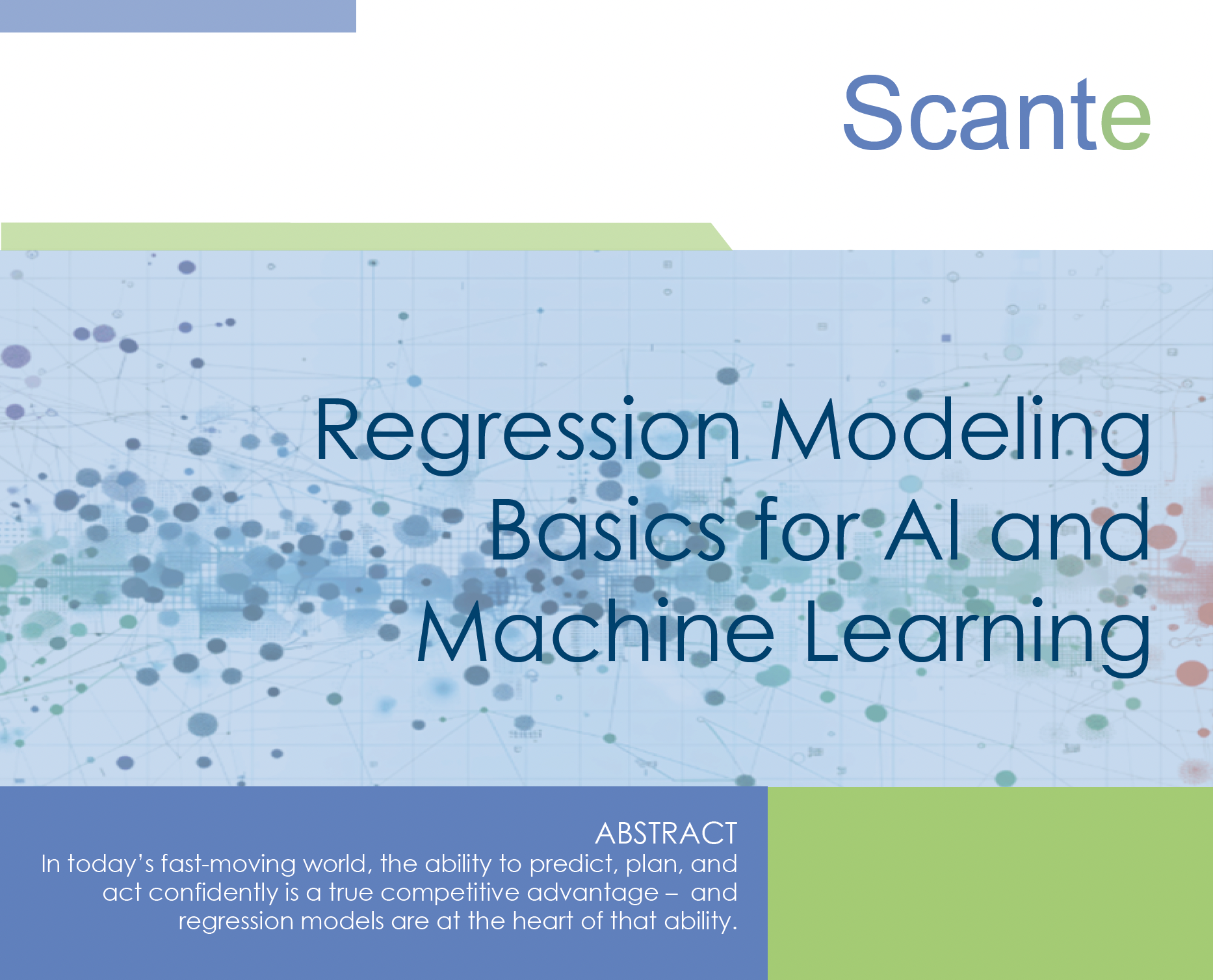 Scante

Regression Modeling Basics for AI and Machine Learning

ABSTRACT
In today's fast-moving world, the ability to predict, plan, and act confidently is a true competitive advantage – and regression models are at the heart of that ability.